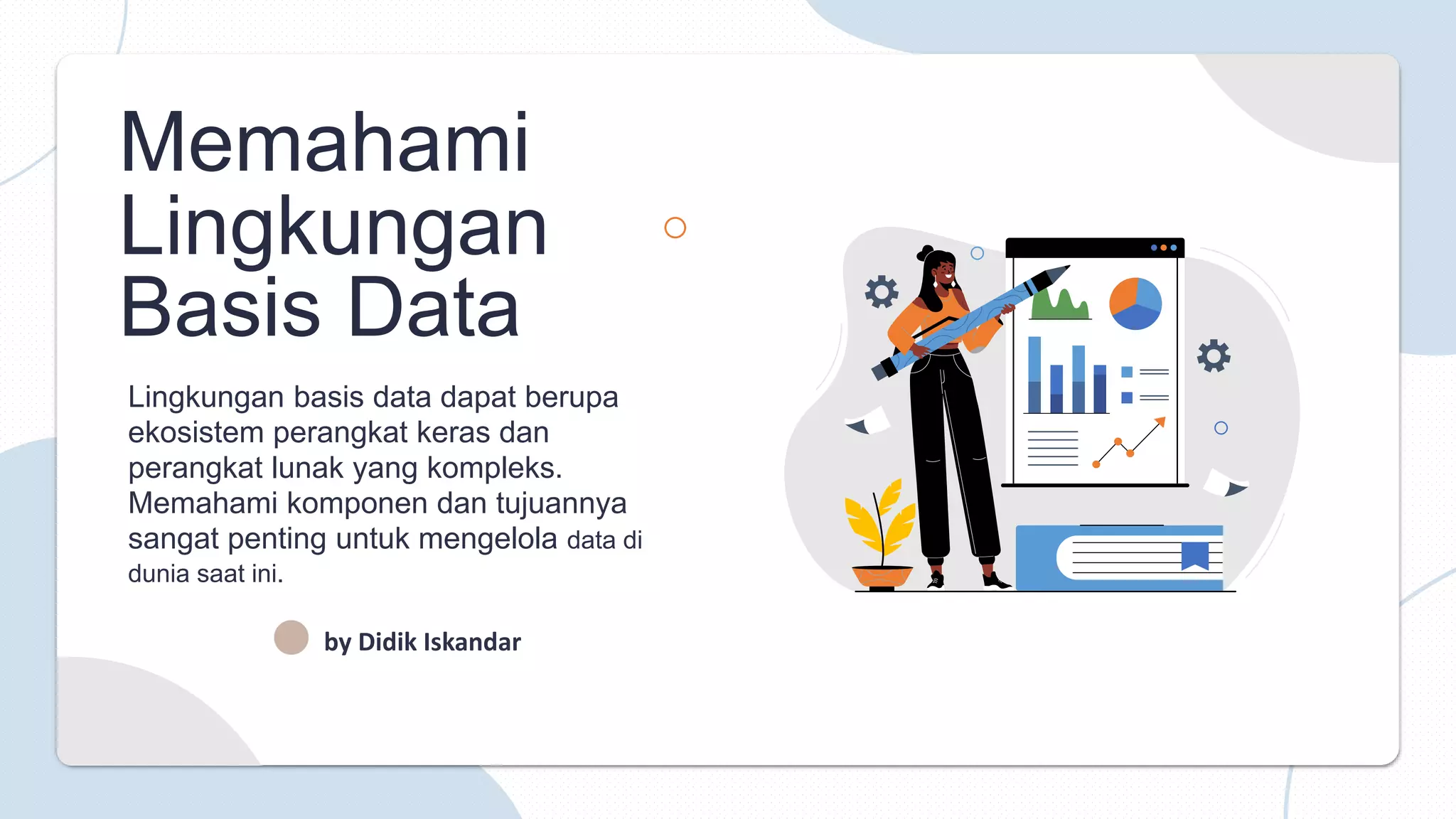 Memahami Lingkungan Basis Data

Lingkungan basis data dapat berupa ekosistem perangkat keras dan perangkat lunak yang kompleks. Memahami komponen dan tujuannya sangat penting untuk mengelola data di dunia saat ini.

by Didik Iskandar